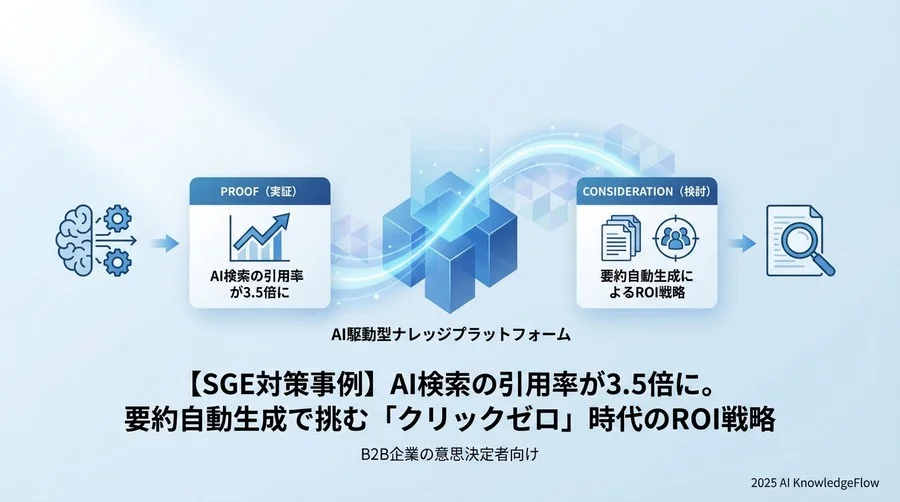 PROOF（実証）

AI検索の引用率が3.5倍に

CONSIDERATION（検討）

要約自動生成によるROI戦略

AI駆動型ナレッジプラットフォーム

【SGE対策事例】AI検索の引用率が3.5倍に。
要約自動生成で挑む「クリックゼロ」時代のROI戦略

B2B企業の意思決定者向け

2025 AI KnowledgeFlow